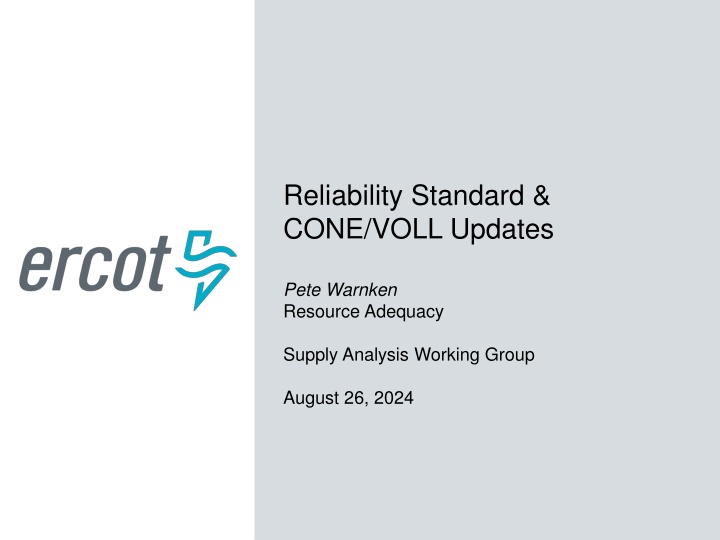 ercot

Reliability Standard & CONE/VOLL Updates

Pete Warnken
Resource Adequacy

Supply Analysis Working Group

August 26, 2024